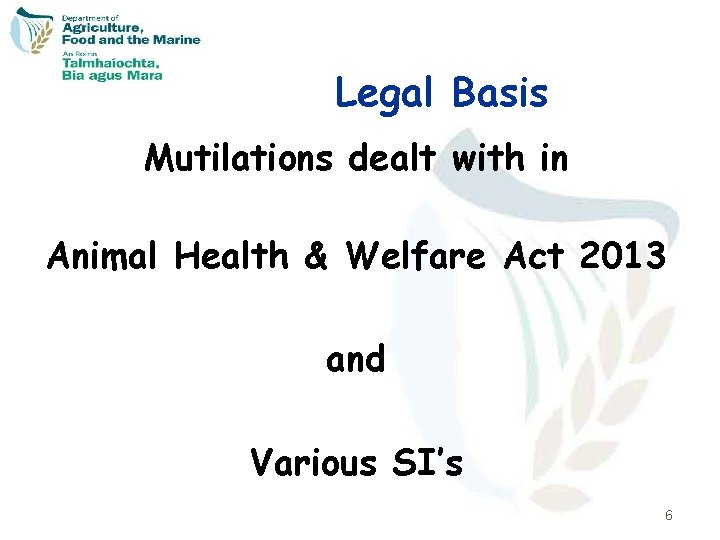 Department of
Agriculture,
Food and the Marine
An Roinn
Talmhaíochta,
Bia agus Mara

Legal Basis

Mutilations dealt with in

Animal Health & Welfare Act 2013

and

Various SI's

6